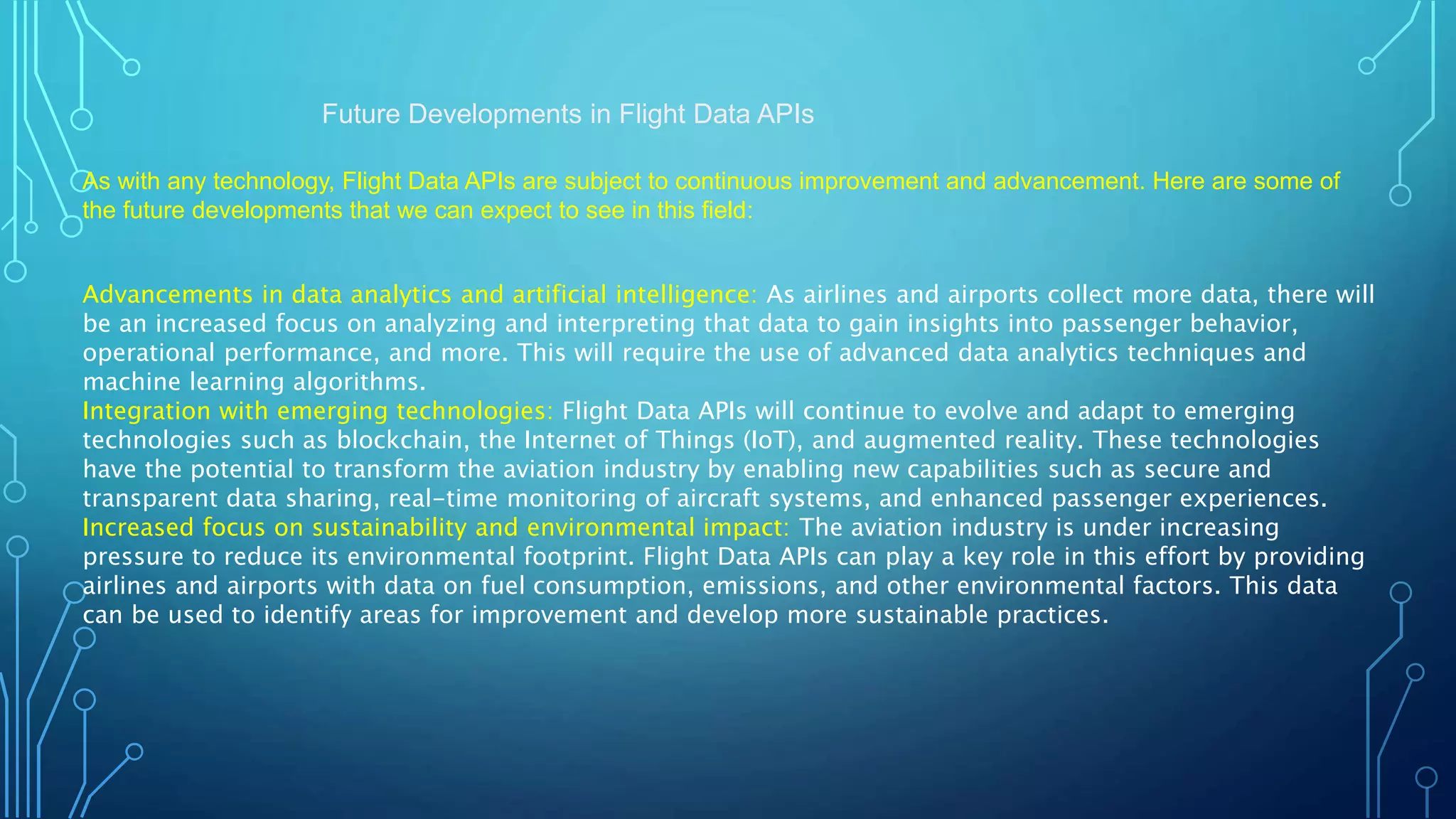 Future Developments in Flight Data APIs

As with any technology, Flight Data APIs are subject to continuous improvement and advancement. Here are some of the future developments that we can expect to see in this field:

Advancements in data analytics and artificial intelligence: As airlines and airports collect more data, there will be an increased focus on analyzing and interpreting that data to gain insights into passenger behavior, operational performance, and more. This will require the use of advanced data analytics techniques and machine learning algorithms.
Integration with emerging technologies: Flight Data APIs will continue to evolve and adapt to emerging technologies such as blockchain, the Internet of Things (IoT), and augmented reality. These technologies have the potential to transform the aviation industry by enabling new capabilities such as secure and transparent data sharing, real-time monitoring of aircraft systems, and enhanced passenger experiences.
Increased focus on sustainability and environmental impact: The aviation industry is under increasing pressure to reduce its environmental footprint. Flight Data APIs can play a key role in this effort by providing airlines and airports with data on fuel consumption, emissions, and other environmental factors. This data can be used to identify areas for improvement and develop more sustainable practices.